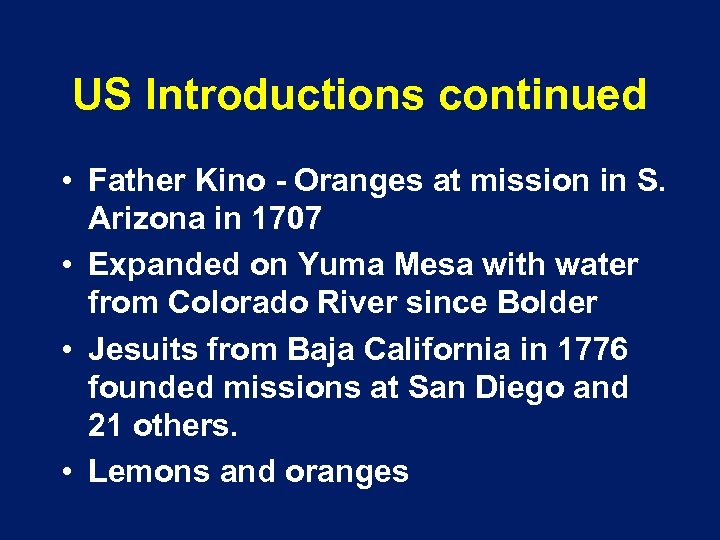 US Introductions continued

• Father Kino - Oranges at mission in S. Arizona in 1707
• Expanded on Yuma Mesa with water from Colorado River since Bolder
• Jesuits from Baja California in 1776 founded missions at San Diego and 21 others.
• Lemons and oranges